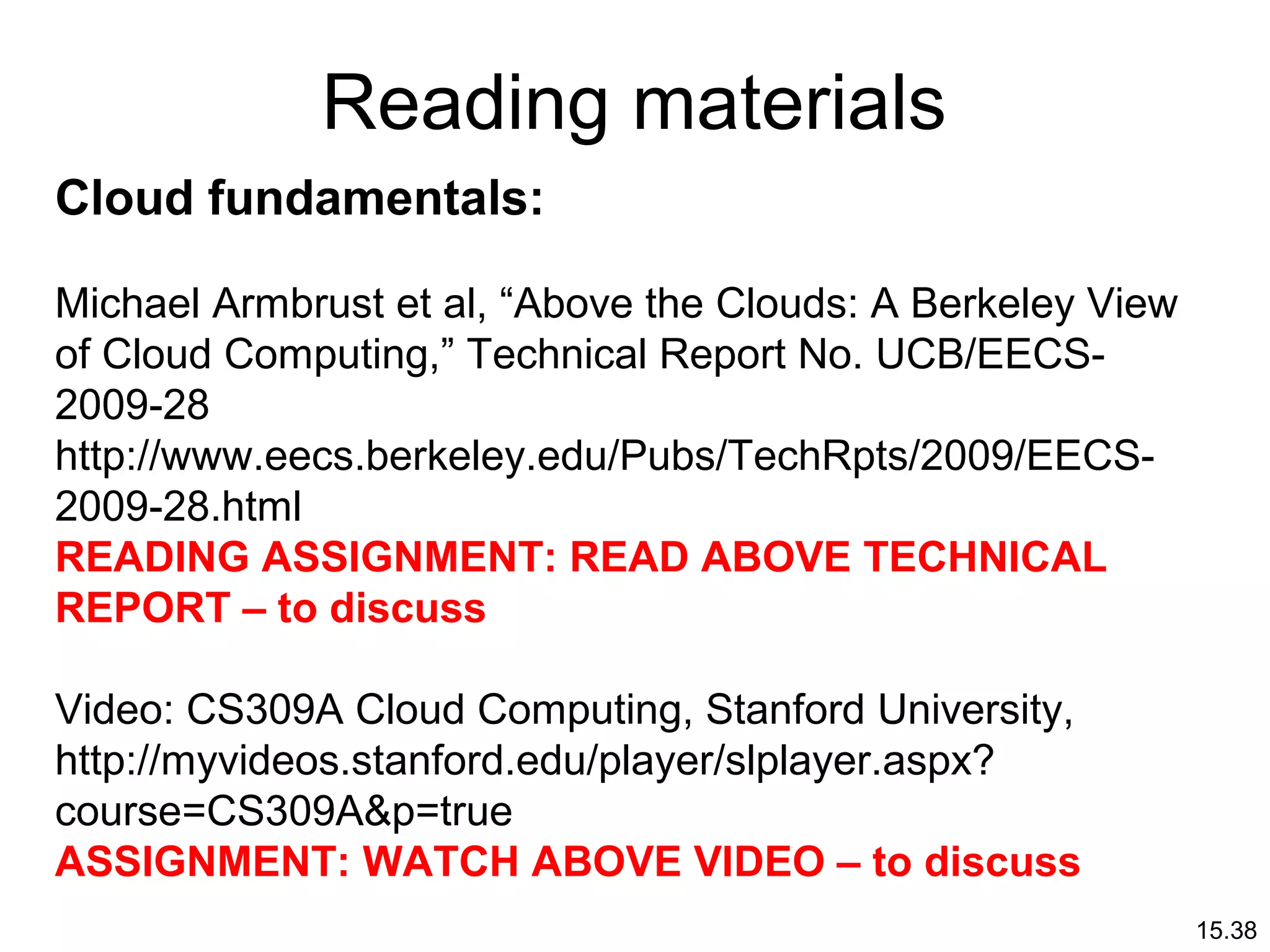 Reading materials

Cloud fundamentals:

Michael Armbrust et al, “Above the Clouds: A Berkeley View of Cloud Computing,” Technical Report No. UCB/EECS-2009-28
http://www.eecs.berkeley.edu/Pubs/TechRpts/2009/EECS-2009-28.html
READING ASSIGNMENT: READ ABOVE TECHNICAL REPORT – to discuss

Video: CS309A Cloud Computing, Stanford University, http://myvideos.stanford.edu/player/slplayer.aspx?course=CS309A&p=true
ASSIGNMENT: WATCH ABOVE VIDEO – to discuss

15.38